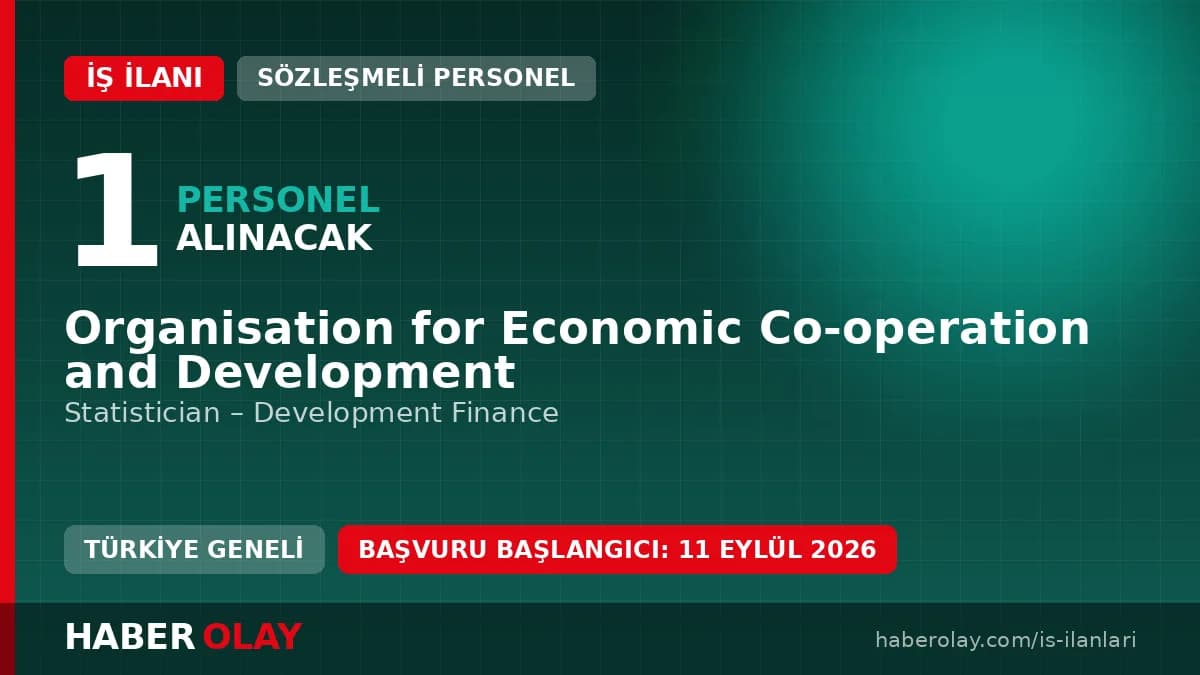 İŞ İLANI
SÖZLEŞMELİ PERSONEL

1 PERSONEL ALINACAK

Organisation for Economic Co-operation and Development
Statistician – Development Finance

TÜRKİYE GENELİ
BAŞVURU BAŞLANGICI: 11 EYLÜL 2026

HABER OLAY
haberolay.com/is-ilanlari